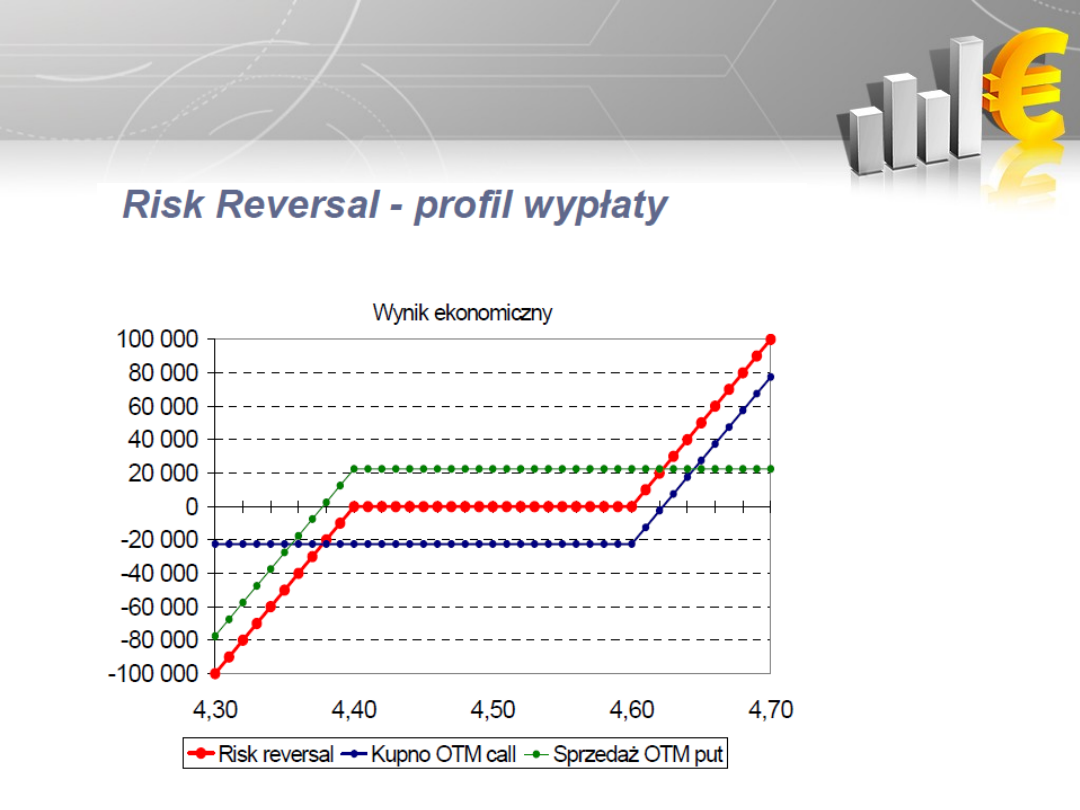 Risk Reversal - profil wypłaty

Wynik ekonomiczny

100 000
80 000
60 000
40 000
20 000
0
-20 000
-40 000
-60 000
-80 000
-100 000

4,30
4,40
4,50
4,60
4,70

Risk reversal
Kupno OTM call
Sprzedaż OTM put